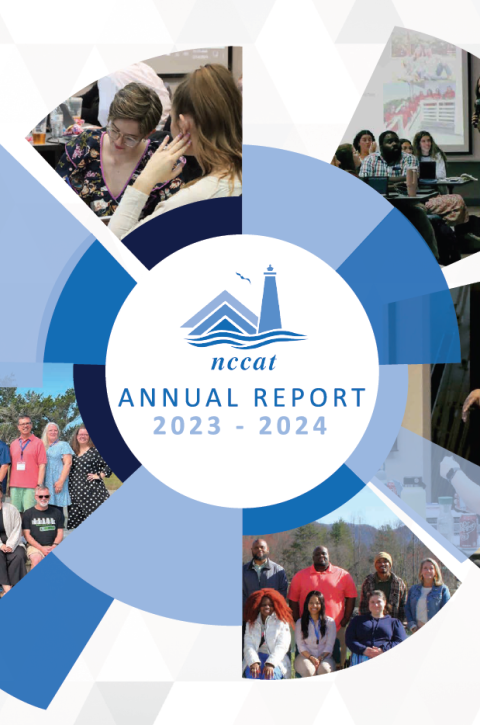 nccat

ANNUAL REPORT
2023 - 2024